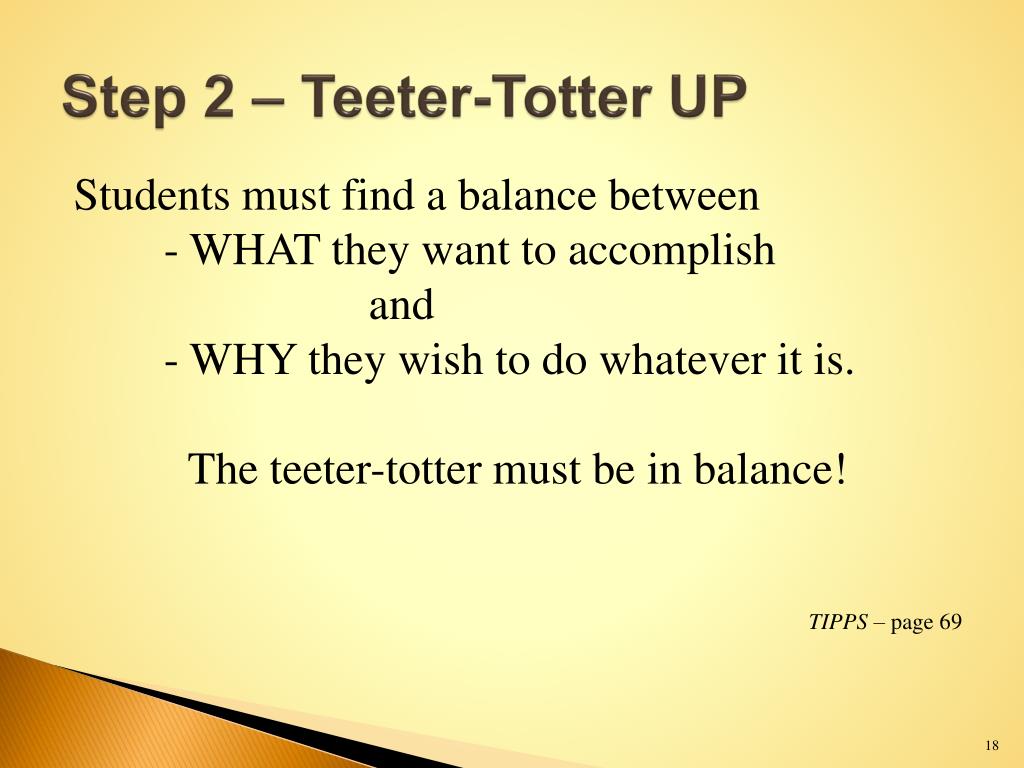 Step 2 – Teeter-Totter UP

Students must find a balance between
- WHAT they want to accomplish
and
- WHY they wish to do whatever it is.

The teeter-totter must be in balance!

TIPPS – page 69

18